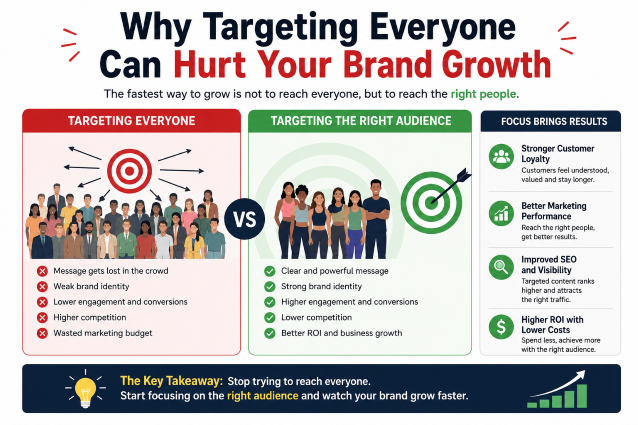 Why Targeting Everyone Can Hurt Your Brand Growth

The fastest way to grow is not to reach everyone, but to reach the right people.

TARGETING EVERYONE

Message gets lost in the crowd
Weak brand identity
Lower engagement and conversions
Higher competition
Wasted marketing budget

VS

TARGETING THE RIGHT AUDIENCE

Clear and powerful message
Strong brand identity
Higher engagement and conversions
Lower competition
Better ROI and business growth

FOCUS BRINGS RESULTS

Stronger Customer Loyalty
Customers feel understood, valued and stay longer.

Better Marketing Performance
Reach the right people, get better results.

Improved SEO and Visibility
Targeted content ranks higher and attracts the right traffic.

Higher ROI with Lower Costs
Spend less, achieve more with the right audience.

The Key Takeaway: Stop trying to reach everyone.
Start focusing on the right audience and watch your brand grow faster.